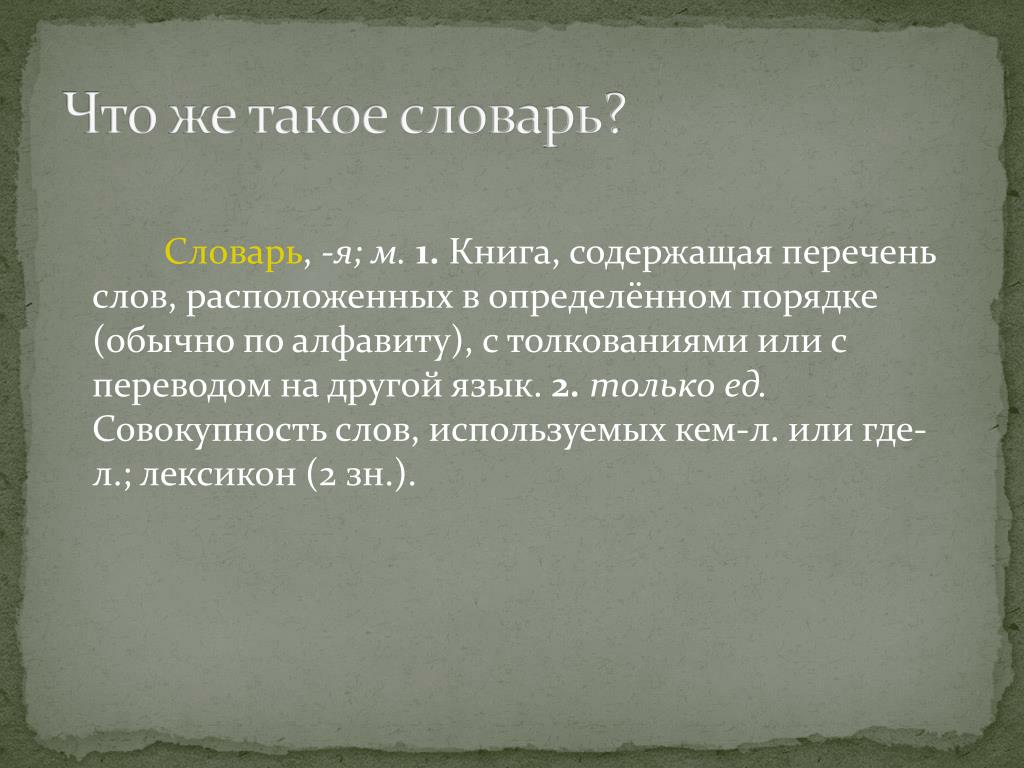 Что же такое словарь?

Словарь, -я; м. 1. Книга, содержащая перечень слов, расположенных в определённом порядке (обычно по алфавиту), с толкованиями или с переводом на другой язык. 2. только ед. Совокупность слов, используемых кем-л. или где-л.; лексикон (2 зн.).